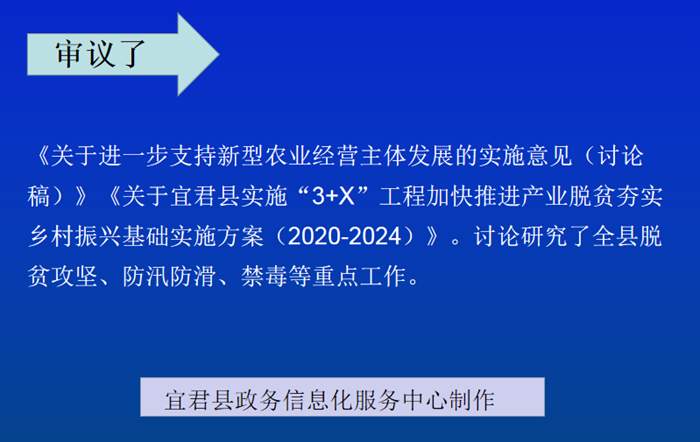 审议了

《关于进一步支持新型农业经营主体发展的实施意见（讨论稿）》《关于宜君县实施“3+X”工程加快推进产业脱贫夯实乡村振兴基础实施方案（2020-2024）》。讨论研究了全县脱贫攻坚、防汛防滑、禁毒等重点工作。

宜君县政务信息化服务中心制作